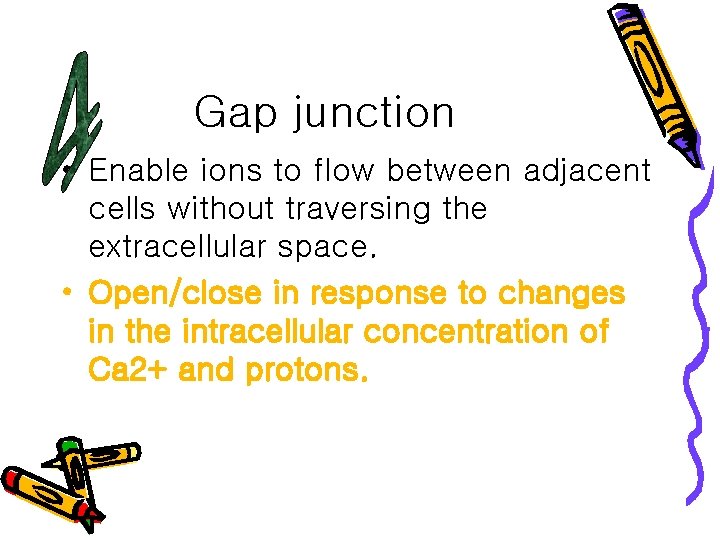 Gap junction

• Enable ions to flow between adjacent cells without traversing the extracellular space.

• Open/close in response to changes in the intracellular concentration of Ca2+ and protons.